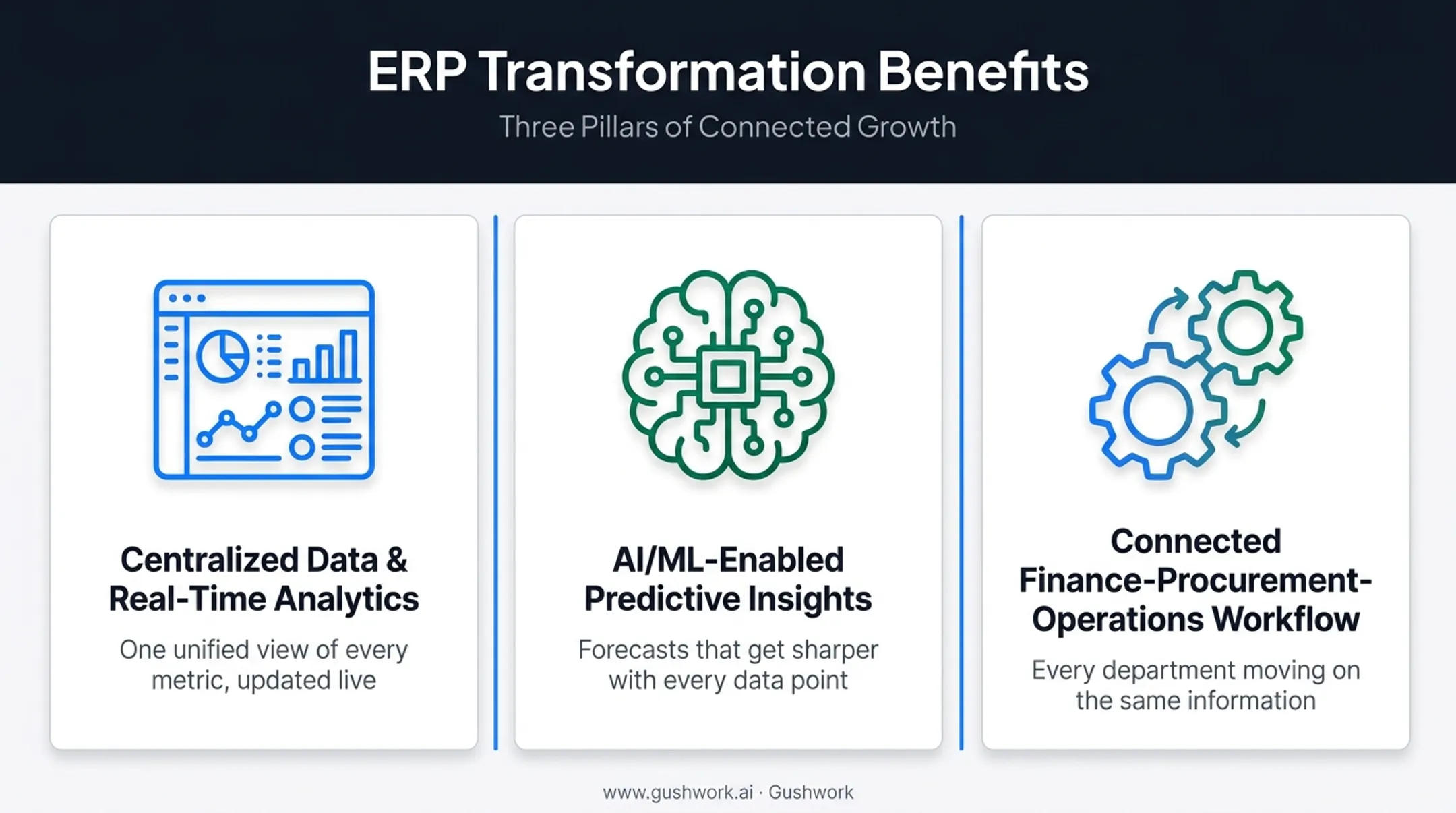 ERP Transformation Benefits

Three Pillars of Connected Growth

Centralized Data & Real-Time Analytics

One unified view of every metric, updated live

AI/ML-Enabled Predictive Insights

Forecasts that get sharper with every data point

Connected Finance-Procurement-Operations Workflow

Every department moving on the same information

www.gushwork.ai · Gushwork